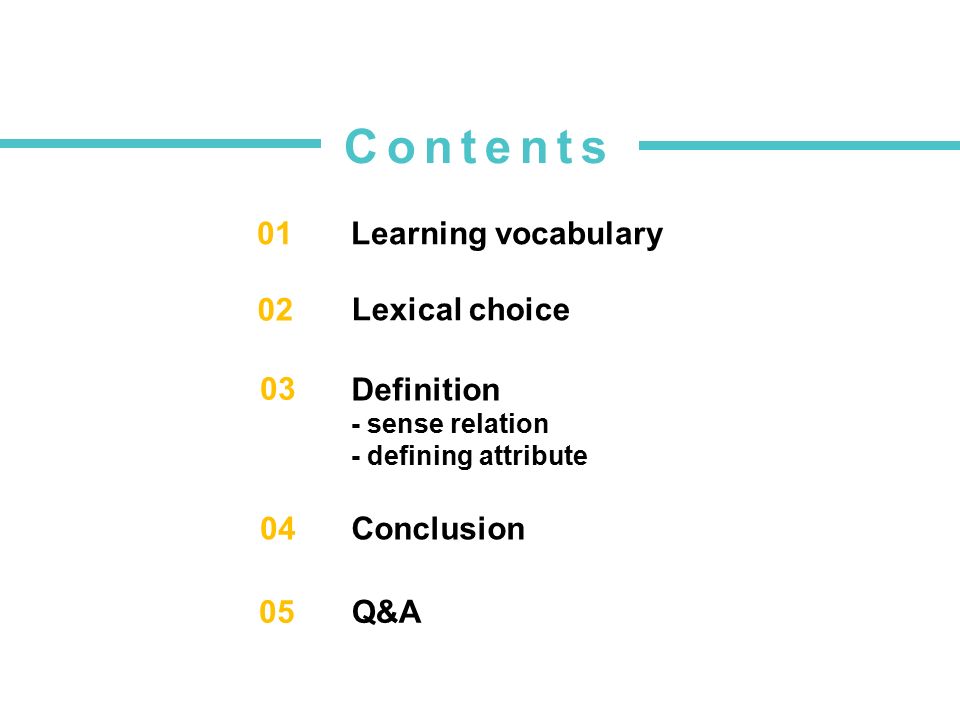 Contents

01 Learning vocabulary

02 Lexical choice

03 Definition
- sense relation
- defining attribute

04 Conclusion

05 Q&A